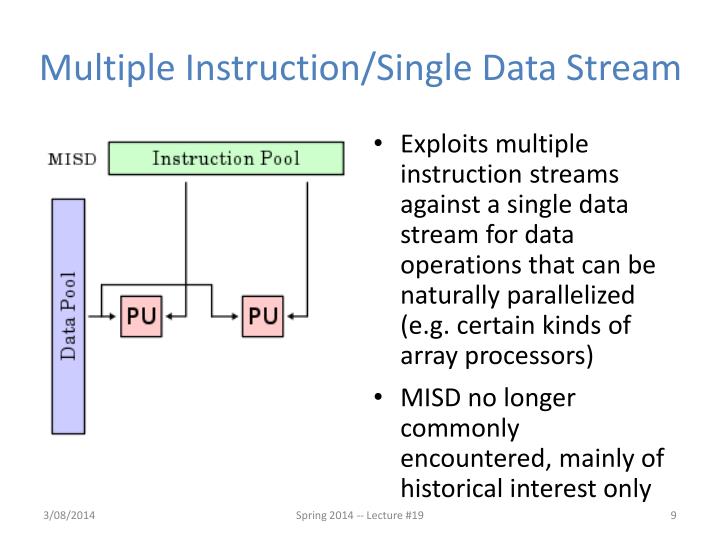 Multiple Instruction/Single Data Stream

MISD

Instruction Pool

Data Pool

PU

PU

• Exploits multiple instruction streams against a single data stream for data operations that can be naturally parallelized (e.g. certain kinds of array processors)

• MISD no longer commonly encountered, mainly of historical interest only

3/08/2014

Spring 2014 -- Lecture #19

9